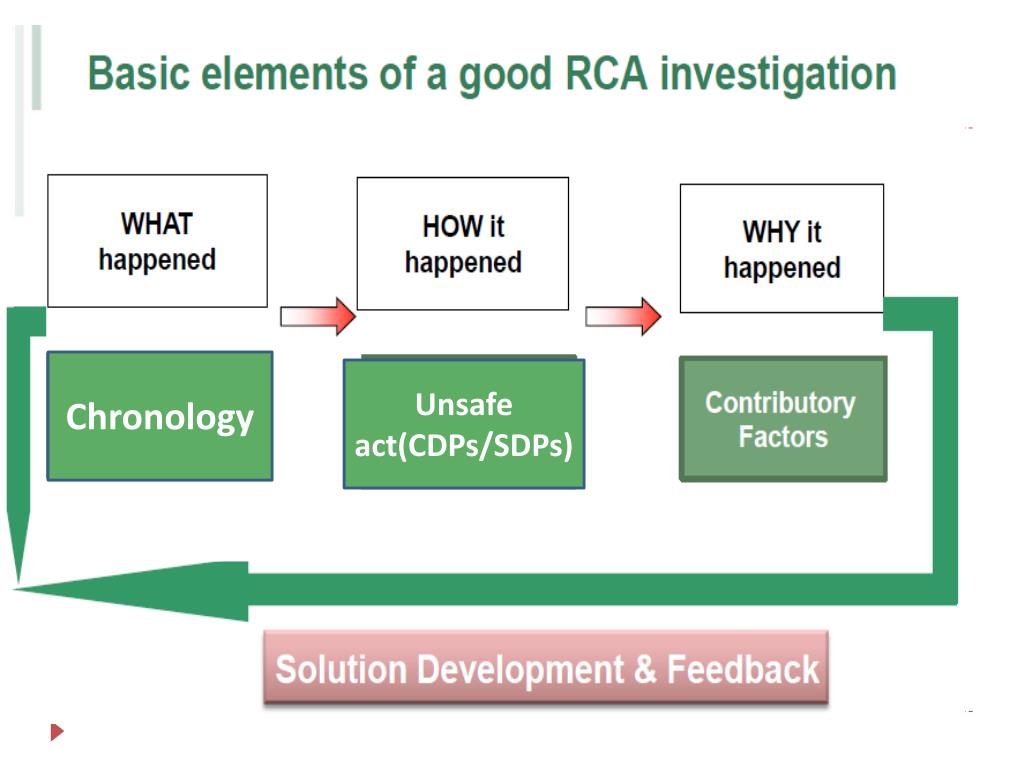 Basic elements of a good RCA investigation

WHAT happened

HOW it happened

WHY it happened

Chronology

Unsafe act(CDPs/SDPs)

Contributory Factors

Solution Development & Feedback